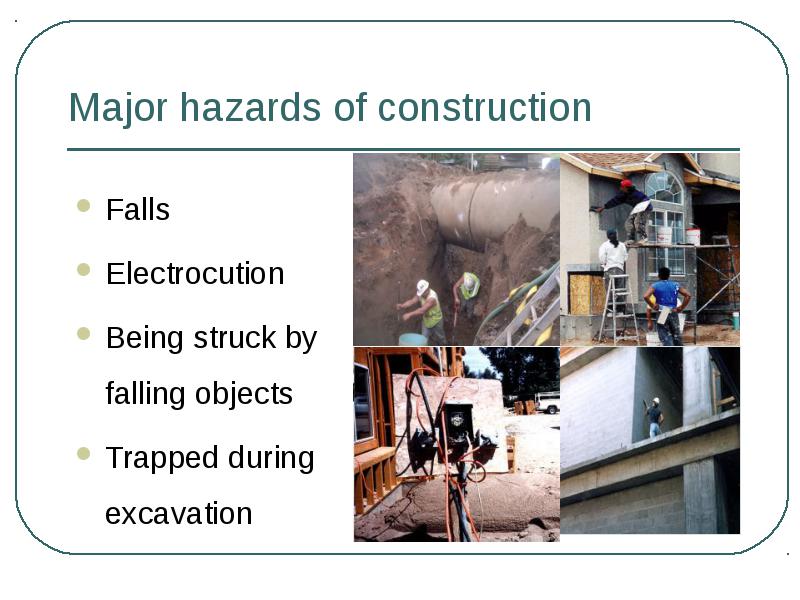 Major hazards of construction

- Falls
- Electrocution
- Being struck by falling objects
- Trapped during excavation